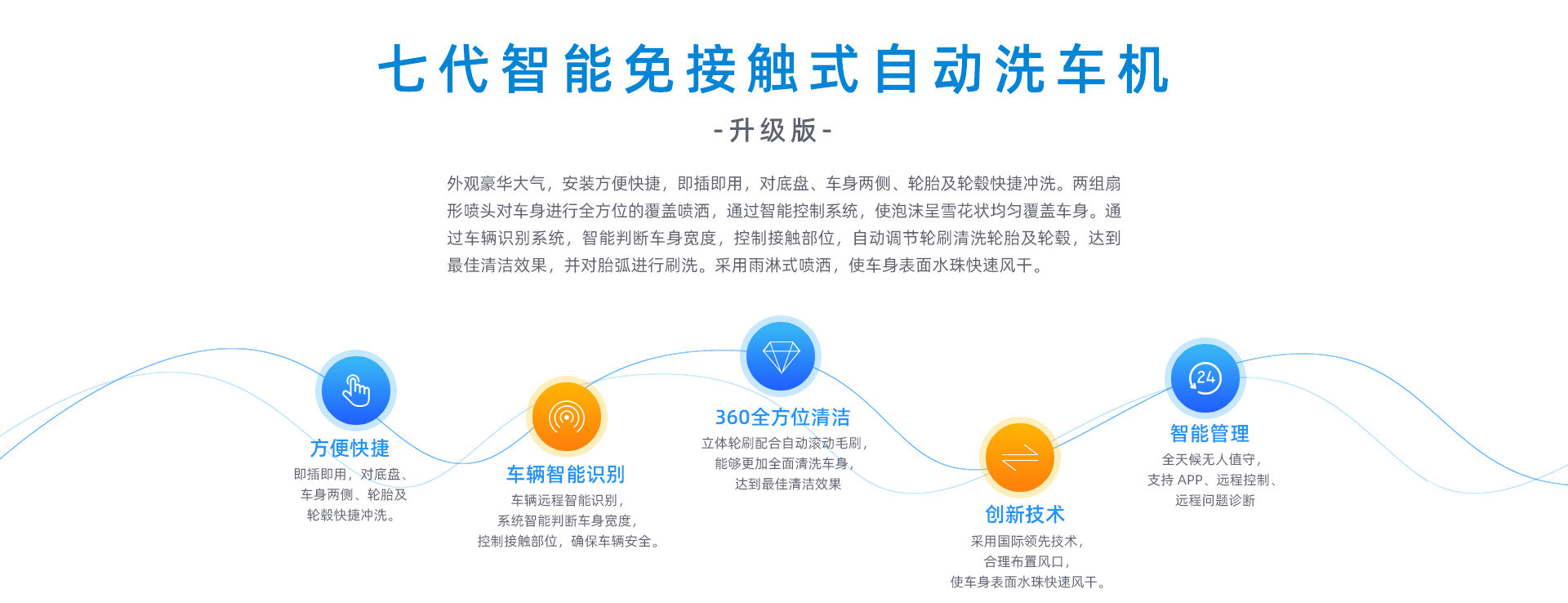 七代智能免接触式自动洗车机

-升级版-

外观豪华大气，安装方便快捷，即插即用，对底盘、车身两侧、轮胎及轮毂快捷冲洗。两组扇形喷头对车身进行全方位的覆盖喷洒，通过智能控制系统，使泡沫呈雪花状均匀覆盖车身。通过车辆识别系统，智能判断车身宽度，控制接触部位，自动调节轮刷清洗轮胎及轮毂，达到最佳清洁效果，并对胎弧进行刷洗。采用雨淋式喷洒，使车身表面水珠快速风干。

方便快捷
即插即用，对底盘、车身两侧、轮胎及轮毂快捷冲洗。

车辆智能识别
车辆远程智能识别，系统智能判断车身宽度，控制接触部位，确保车辆安全。

360全方位清洁
立体轮刷配合自动滚动毛刷，能够更加全面清洗车身，达到最佳清洁效果

创新技术
采用国际领先技术，合理布置风口，使车身表面水珠快速风干。

24

智能管理
全天候无人值守，支持 APP、远程控制、远程问题诊断